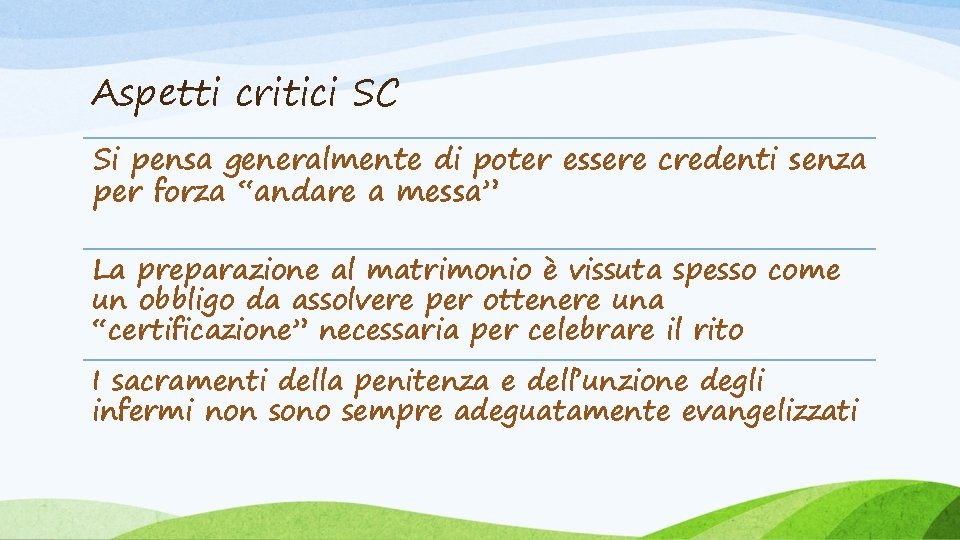 Aspetti critici SC

Si pensa generalmente di poter essere credenti senza per forza “andare a messa”

La preparazione al matrimonio è vissuta spesso come un obbligo da assolvere per ottenere una “certificazione” necessaria per celebrare il rito

I sacramenti della penitenza e dell’unzione degli infermi non sono sempre adeguatamente evangelizzati